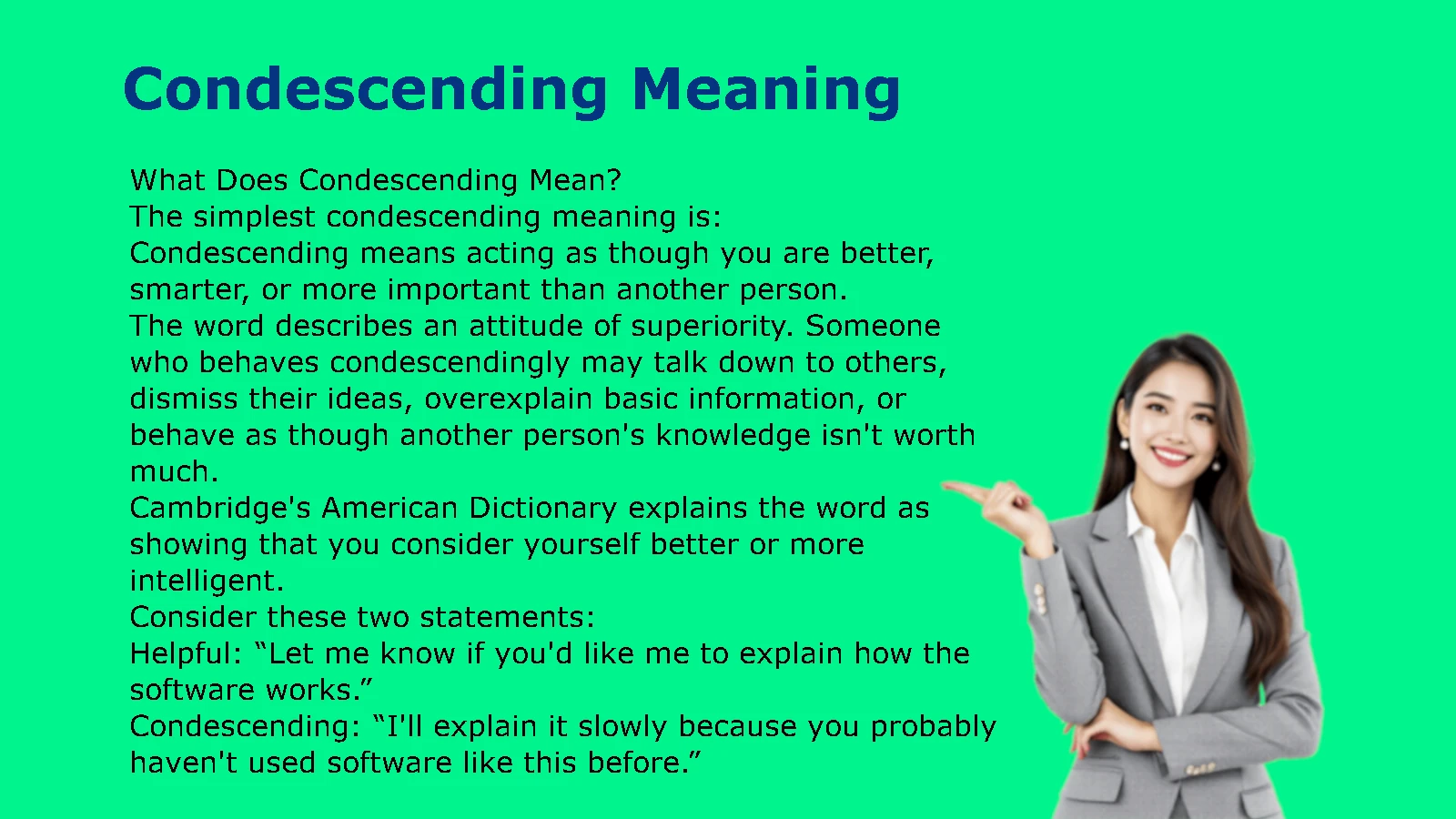 Condescending Meaning

What Does Condescending Mean?
The simplest condescending meaning is:
Condescending means acting as though you are better, smarter, or more important than another person.
The word describes an attitude of superiority. Someone who behaves condescendingly may talk down to others, dismiss their ideas, overexplain basic information, or behave as though another person's knowledge isn't worth much.
Cambridge's American Dictionary explains the word as showing that you consider yourself better or more intelligent.
Consider these two statements:
Helpful: “Let me know if you'd like me to explain how the software works.”
Condescending: “I'll explain it slowly because you probably haven't used software like this before.”